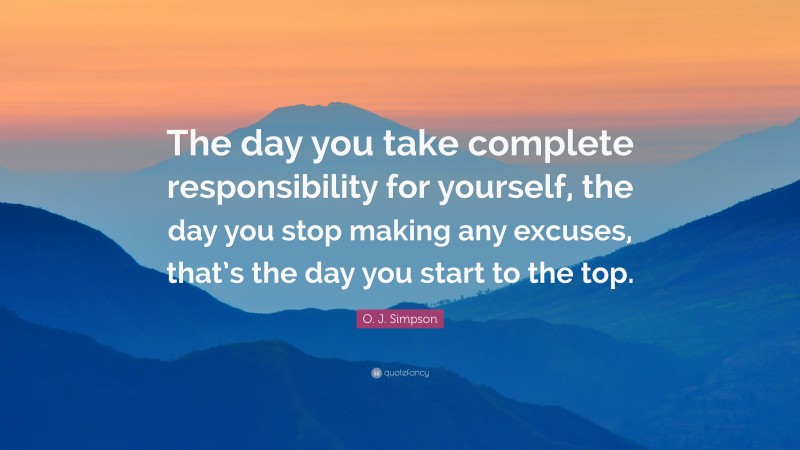 The day you take complete responsibility for yourself, the day you stop making any excuses, that's the day you start to the top.

O. J. Simpson

quotefancy